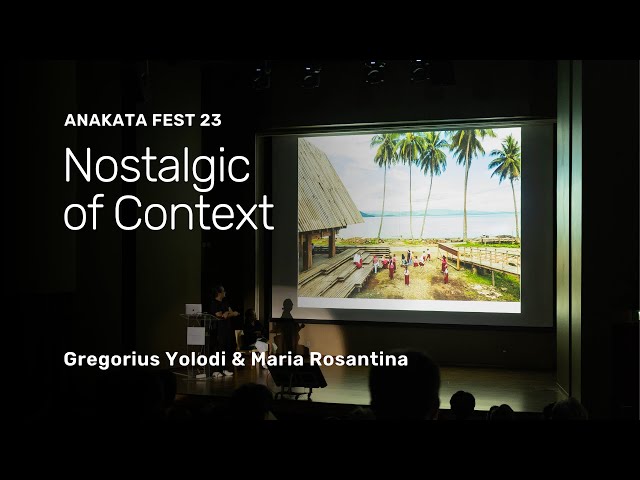 ANAKATA FEST 23

Nostalgic of Context

Gregorius Yolodi & Maria Rosantina